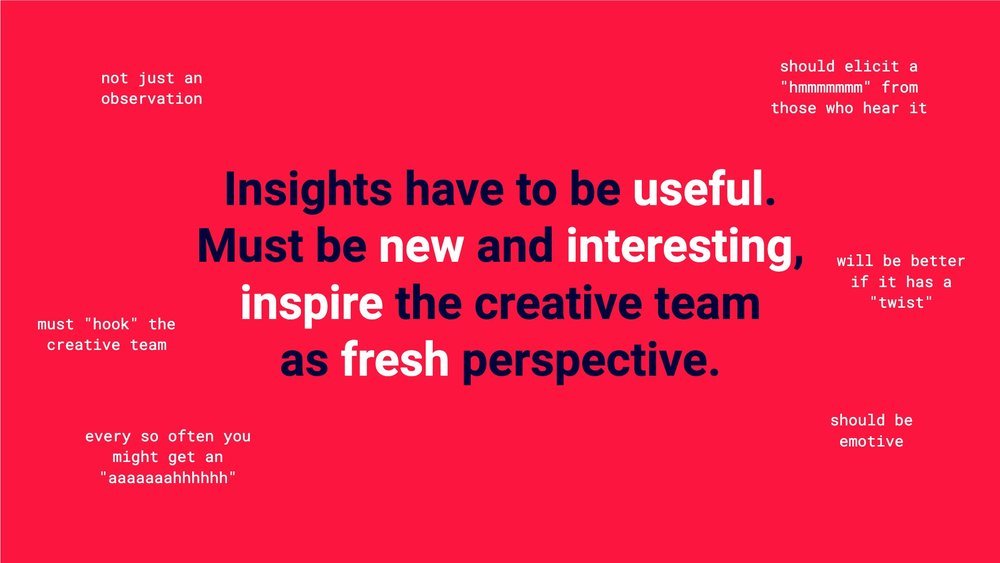 not just an observation

should elicit a "hmmmmmmm" from those who hear it

Insights have to be useful. Must be new and interesting, inspire the creative team as fresh perspective.

will be better if it has a "twist"

must "hook" the creative team

every so often you might get an "aaaaaaahhhhhh"

should be emotive